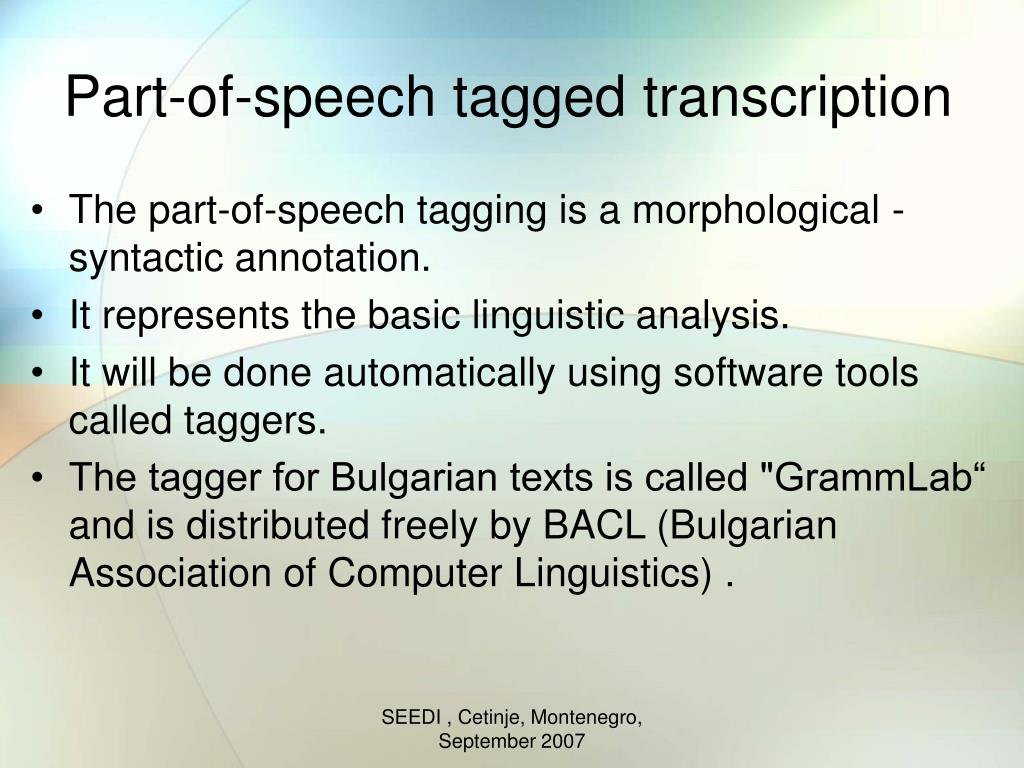 Part-of-speech tagged transcription

• The part-of-speech tagging is a morphological - syntactic annotation.
• It represents the basic linguistic analysis.
• It will be done automatically using software tools called taggers.
• The tagger for Bulgarian texts is called "GrammLab“ and is distributed freely by BACL (Bulgarian Association of Computer Linguistics) .

SEEDI , Cetinje, Montenegro, September 2007